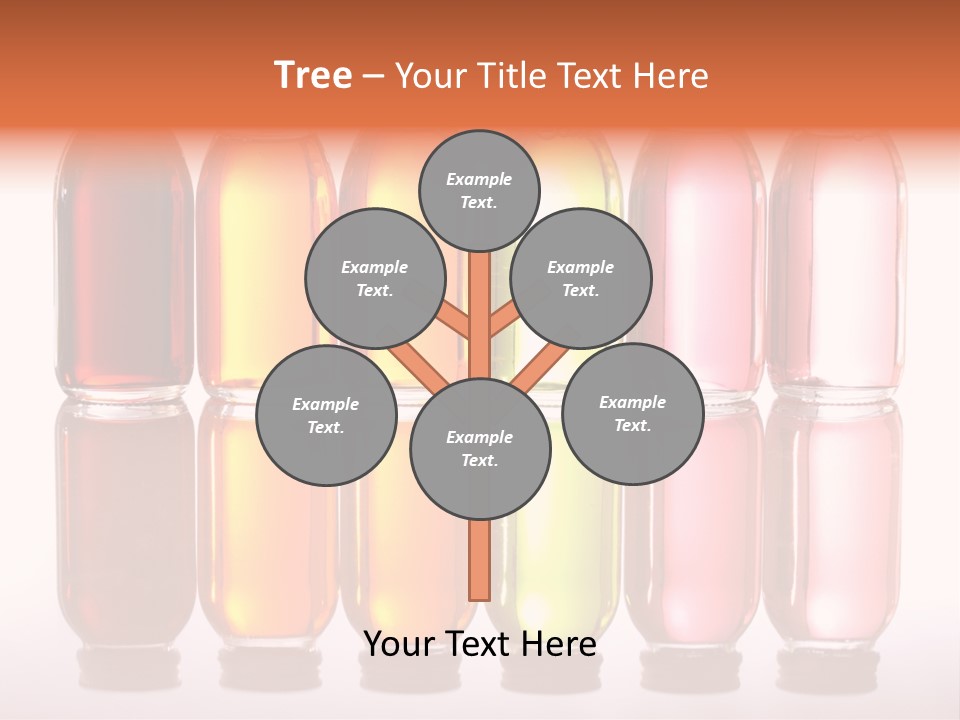 Tree – Your Title Text Here

Example Text.

Example Text.

Example Text.

Example Text.

Example Text.

Example Text.

Your Text Here